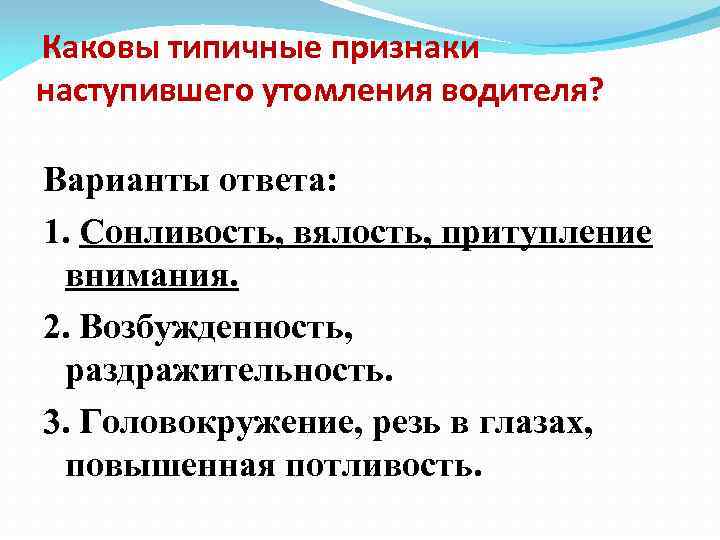 Каковы типичные признаки наступившего утомления водителя?

Варианты ответа:

1. Сонливость, вялость, притупление внимания.

2. Возбужденность, раздражительность.

3. Головокружение, резь в глазах, повышенная потливость.